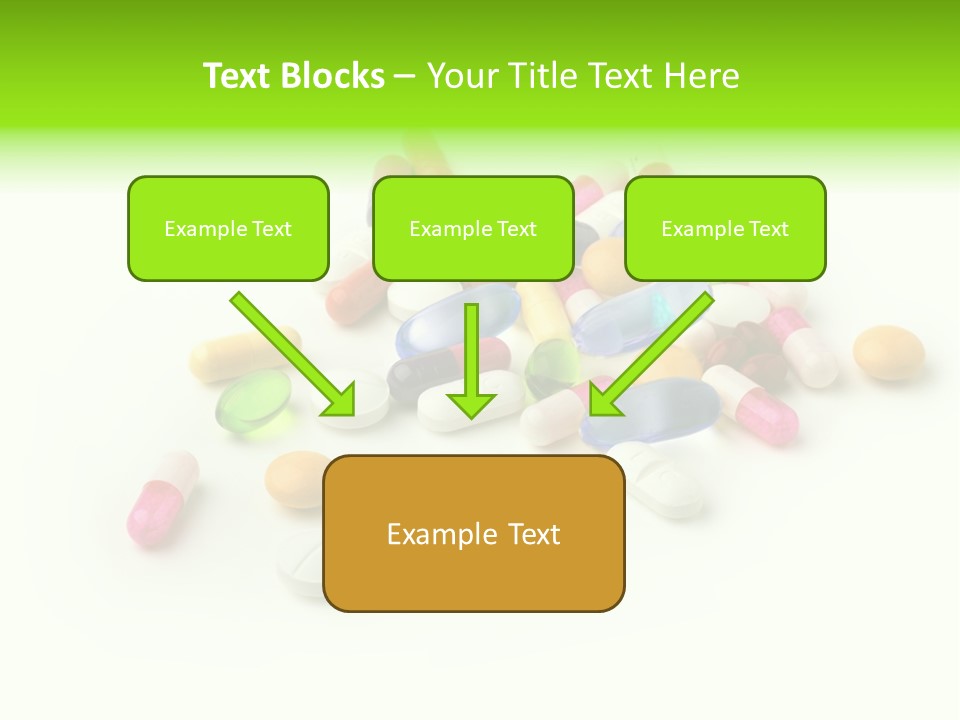 Text Blocks – Your Title Text Here

Example Text

Example Text

Example Text

Example Text